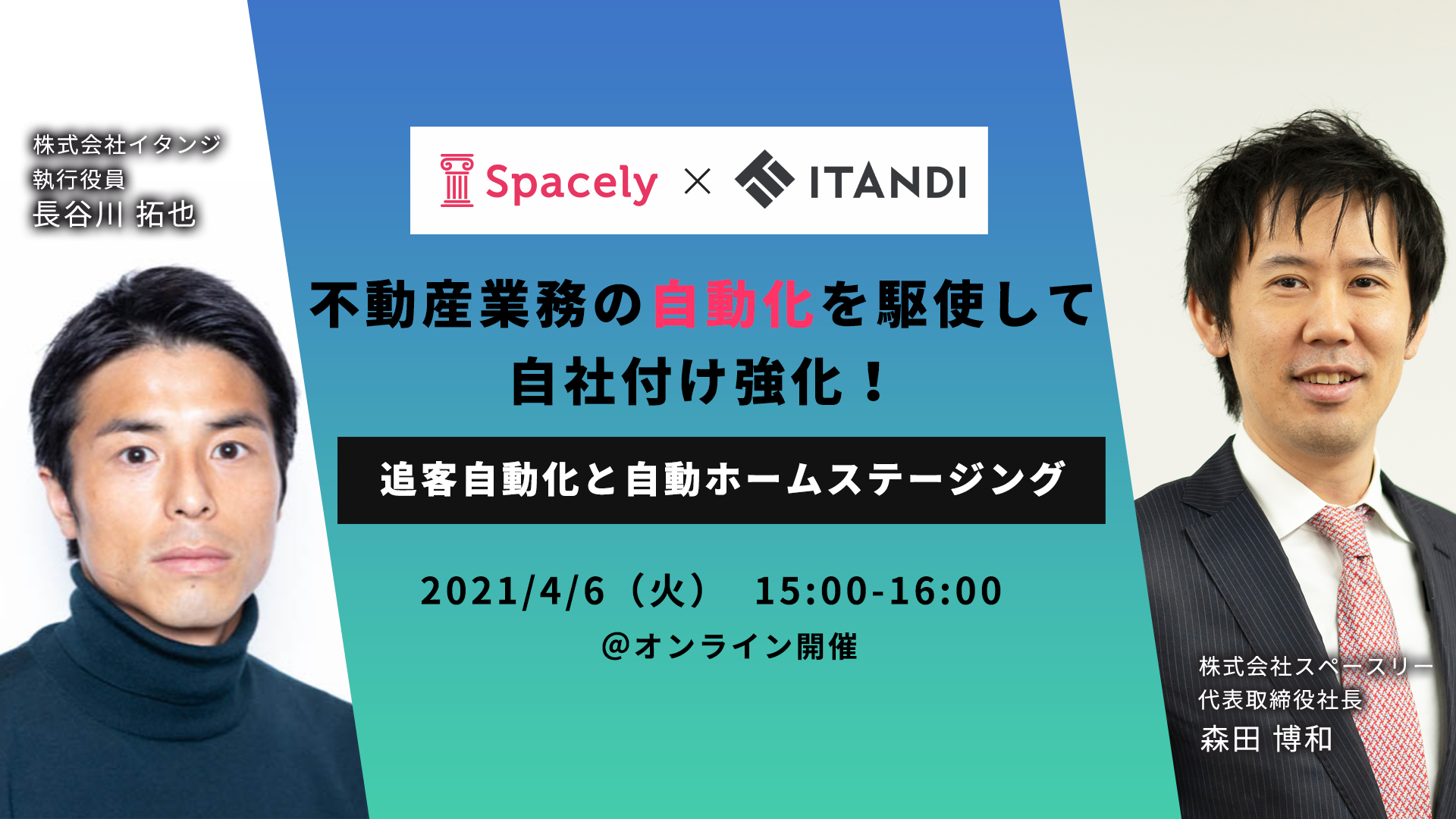 株式会社イタンジ
執行役員
長谷川 拓也

Spacely × ITANDI

不動産業務の自動化を駆使して
自社付け強化！

追客自動化と自動ホームステージング

2021/4/6（火） 15:00-16:00
@オンライン開催

株式会社スペースリー
代表取締役社長
森田 博和